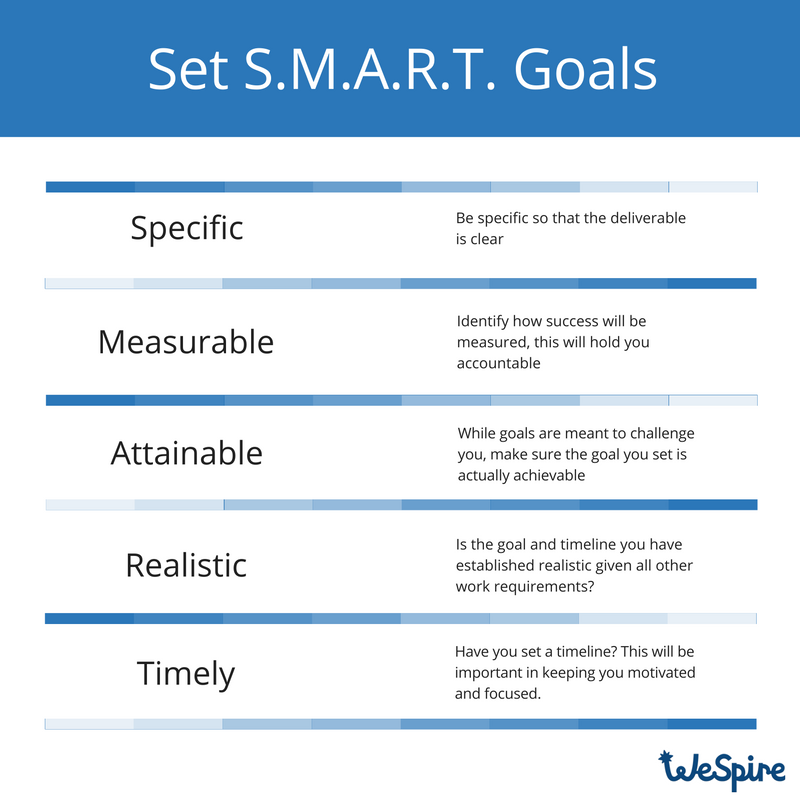 Set S.M.A.R.T. Goals

Specific

Be specific so that the deliverable is clear

Measurable

Identify how success will be measured, this will hold you accountable

Attainable

While goals are meant to challenge you, make sure the goal you set is actually achievable

Realistic

Is the goal and timeline you have established realistic given all other work requirements?

Timely

Have you set a timeline? This will be important in keeping you motivated and focused.

WeSpire